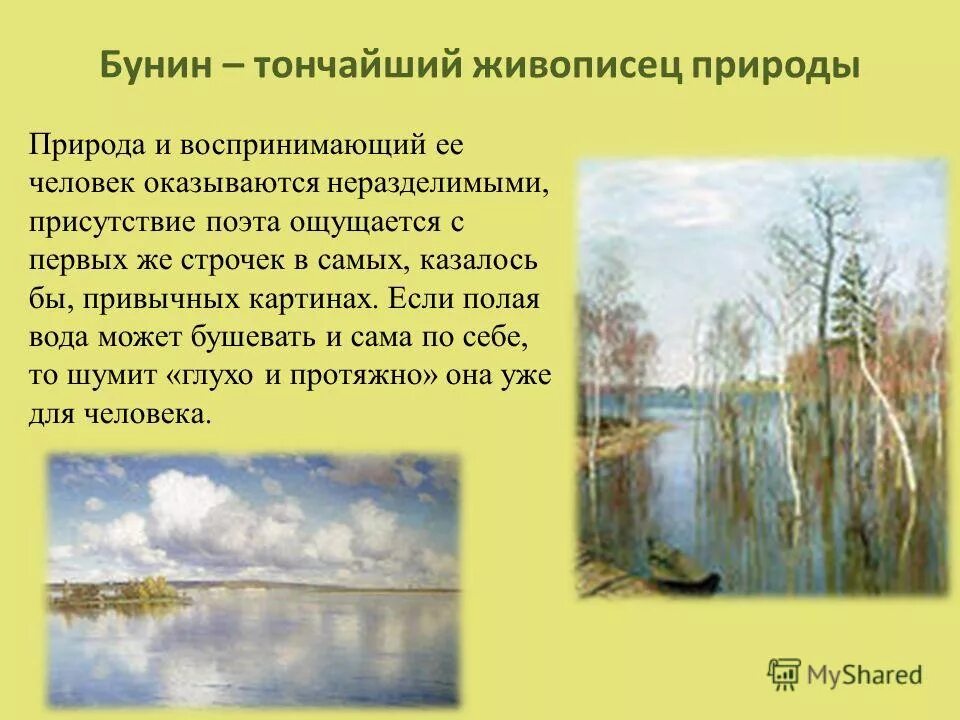 Бунин – тончайший живописец природы

Природа и воспринимающий ее человек оказываются неразделимыми, присутствие поэта ощущается с первых же строчек в самых, казалось бы, привычных картинах. Если полая вода может бушевать и сама по себе, то шумит «глухо и протяжно» она уже для человека.

MyShared